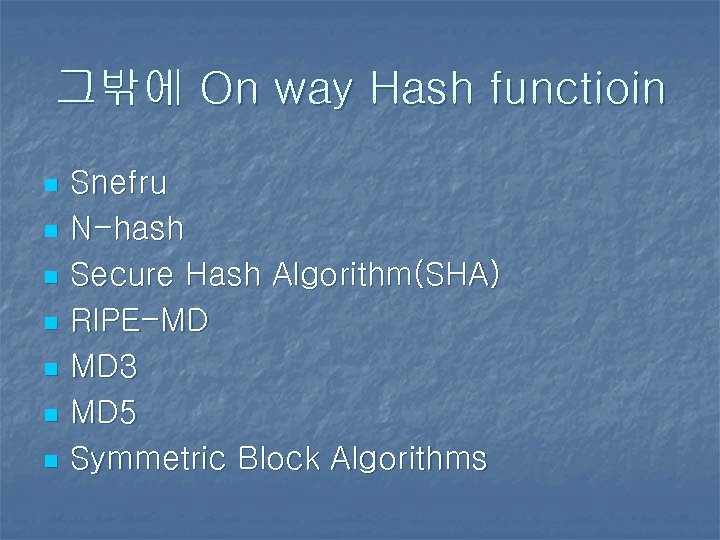 그밖에 On way Hash functioin

- Snefru
- N-hash
- Secure Hash Algorithm(SHA)
- RIPE-MD
- MD3
- MD5
- Symmetric Block Algorithms